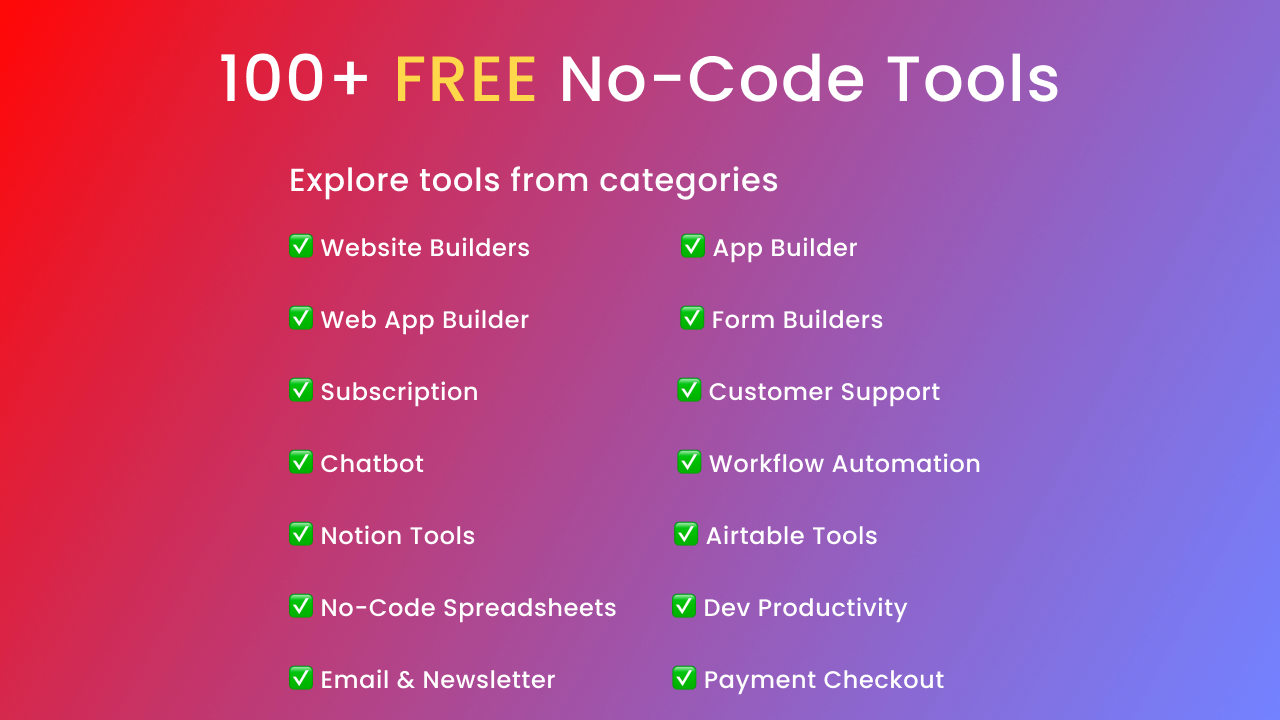 100+ FREE No-Code Tools

Explore tools from categories

✅ Website Builders
✅ Web App Builder
✅ Subscription
✅ Chatbot
✅ Notion Tools
✅ No-Code Spreadsheets
✅ Email & Newsletter

✅ App Builder
✅ Form Builders
✅ Customer Support
✅ Workflow Automation
✅ Airtable Tools
✅ Dev Productivity
✅ Payment Checkout